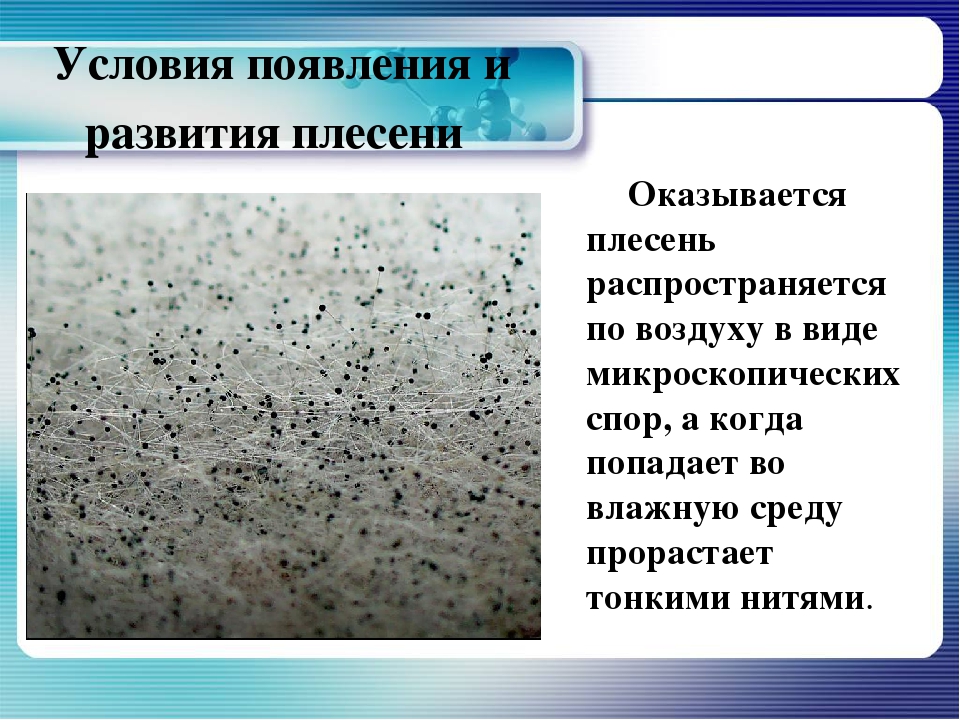 Условия появления и развития плесени

Оказывается плесень распространяется по воздуху в виде микроскопических спор, а когда попадает во влажную среду прорастает тонкими нитями.